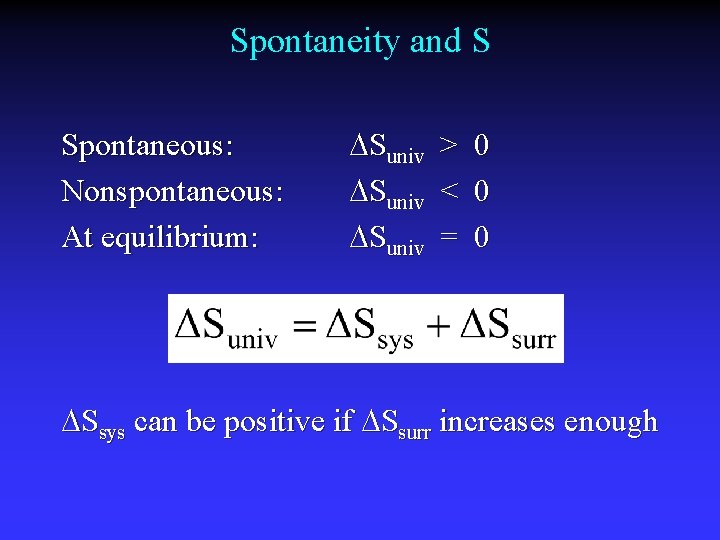 Spontaneity and S

Spontaneous: $\Delta S_{univ} > 0$
Nonspontaneous: $\Delta S_{univ} < 0$
At equilibrium: $\Delta S_{univ} = 0$

$\Delta S_{univ} = \Delta S_{sys} + \Delta S_{surr}$

$\Delta S_{sys}$ can be positive if $\Delta S_{surr}$ increases enough